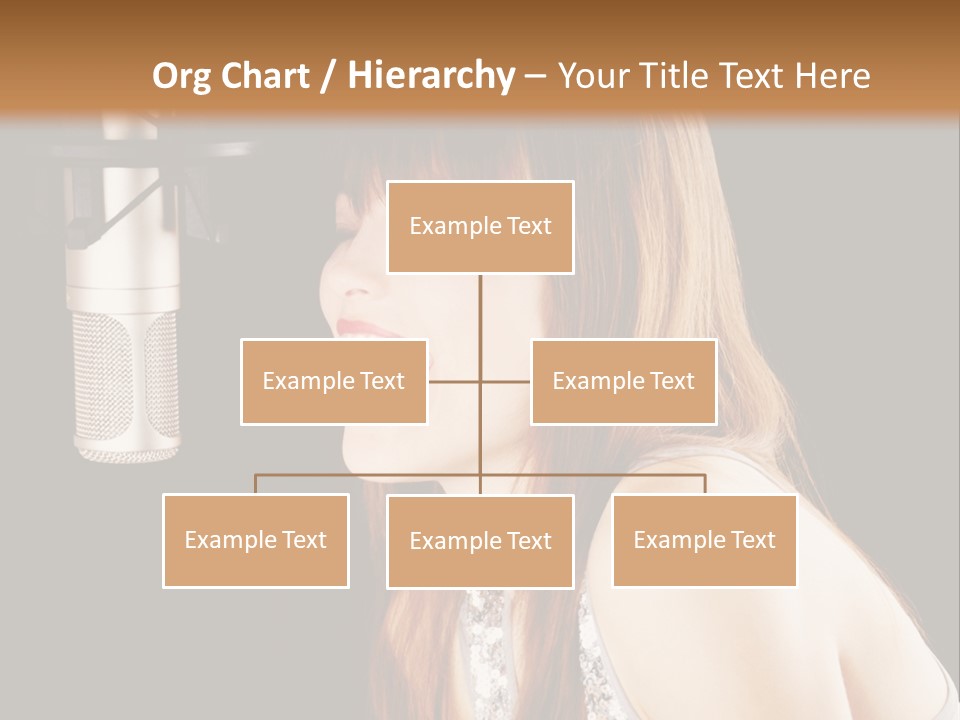 Org Chart / Hierarchy – Your Title Text Here

Example Text

Example Text

Example Text

Example Text

Example Text

Example Text